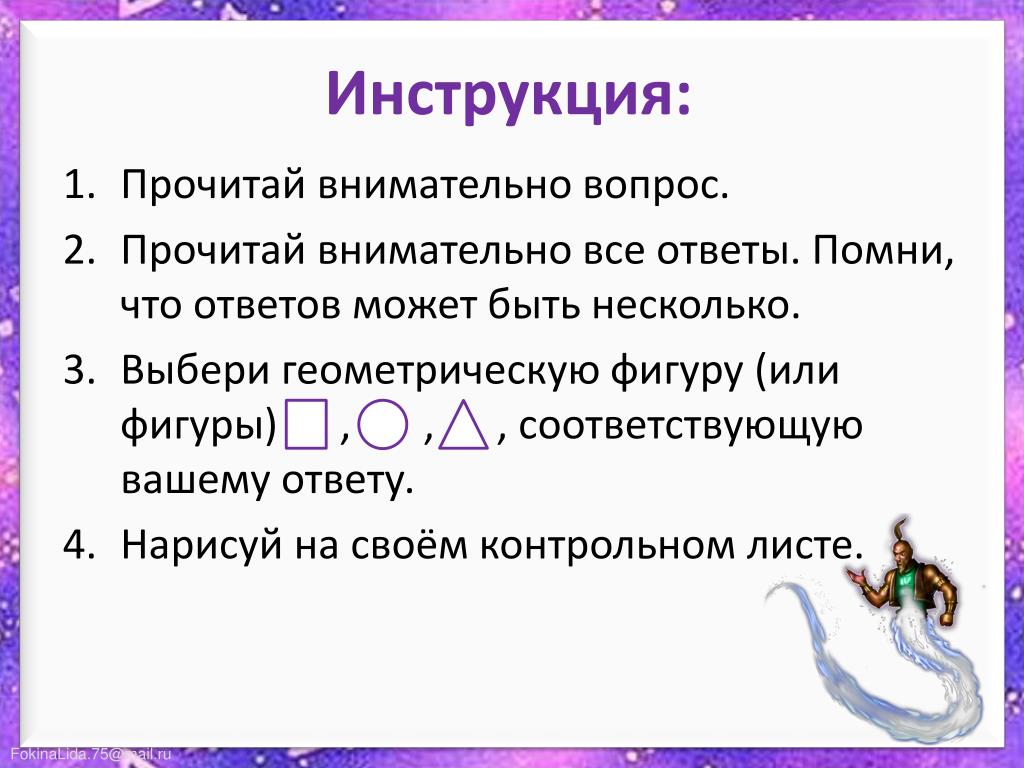 Инструкция:

1. Прочитай внимательно вопрос.
2. Прочитай внимательно все ответы. Помни, что ответов может быть несколько.
3. Выбери геометрическую фигуру (или фигуры) , , , соответствующую вашему ответу.
4. Нарисуй на своём контрольном листе.

FokinaLida.75@mail.ru